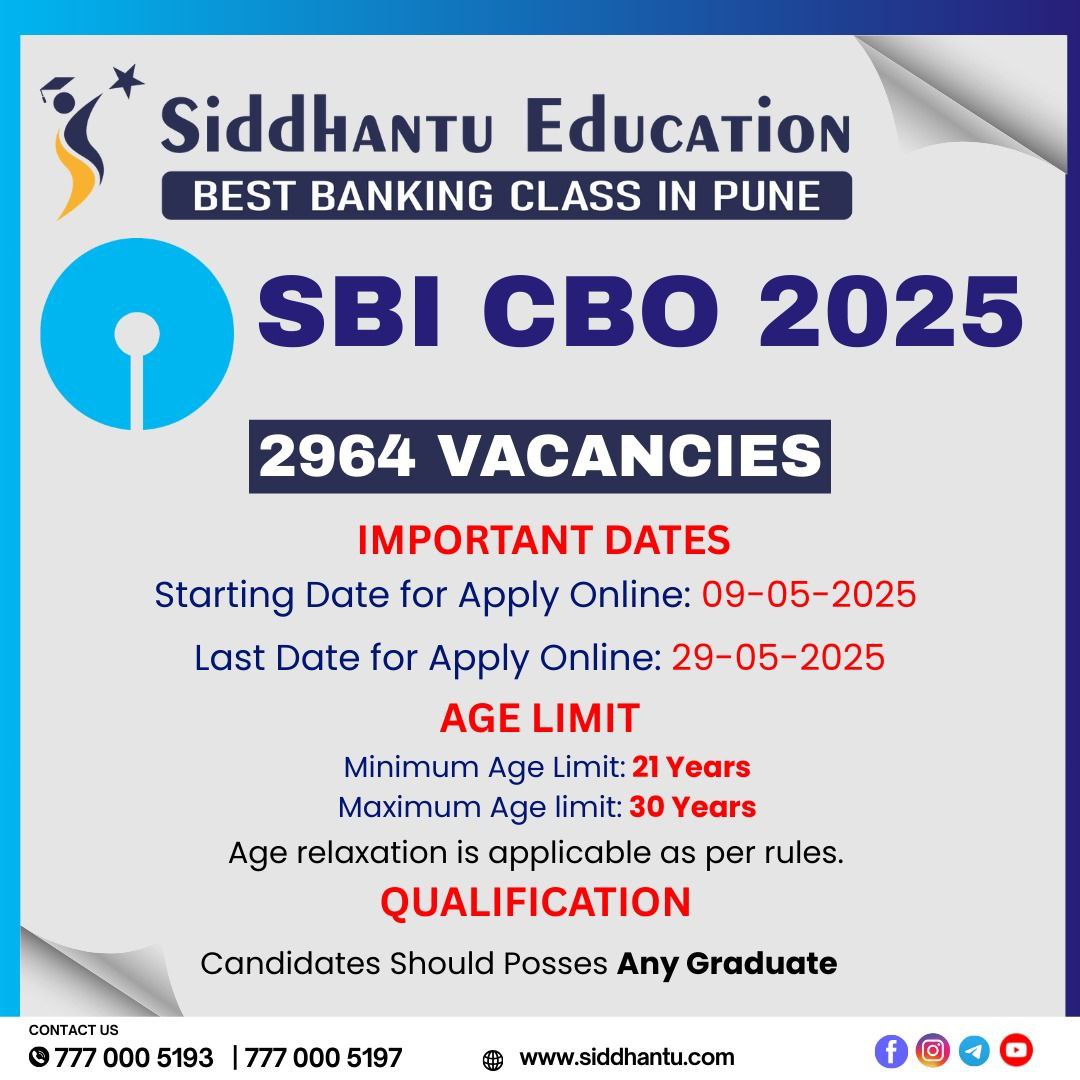 Siddhantu Education
BEST BANKING CLASS IN PUNE

SBI CBO 2025

2964 VACANCIES

IMPORTANT DATES
Starting Date for Apply Online: 09-05-2025
Last Date for Apply Online: 29-05-2025

AGE LIMIT
Minimum Age Limit: 21 Years
Maximum Age limit: 30 Years
Age relaxation is applicable as per rules.

QUALIFICATION
Candidates Should Posses Any Graduate

CONTACT US
777 000 5193 | 777 000 5197
www.siddhantu.com